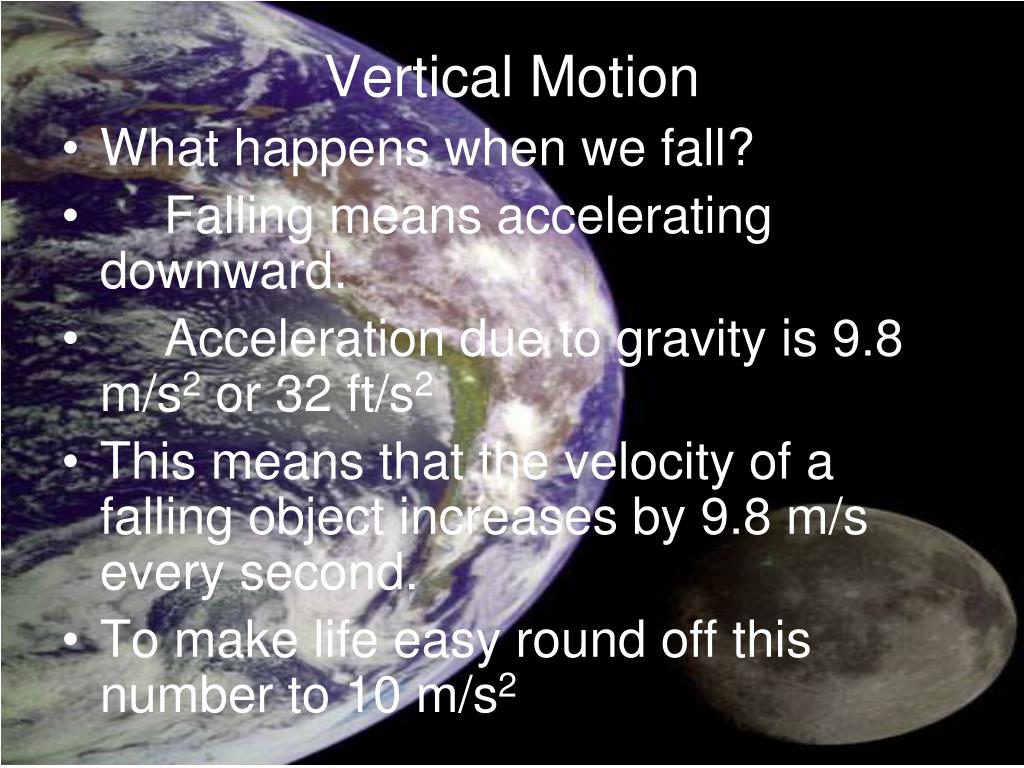 Vertical Motion

• What happens when we fall?
• Falling means accelerating downward.
• Acceleration due to gravity is 9.8 m/s$^2$ or 32 ft/s$^2$
• This means that the velocity of a falling object increases by 9.8 m/s every second.
• To make life easy round off this number to 10 m/s$^2$